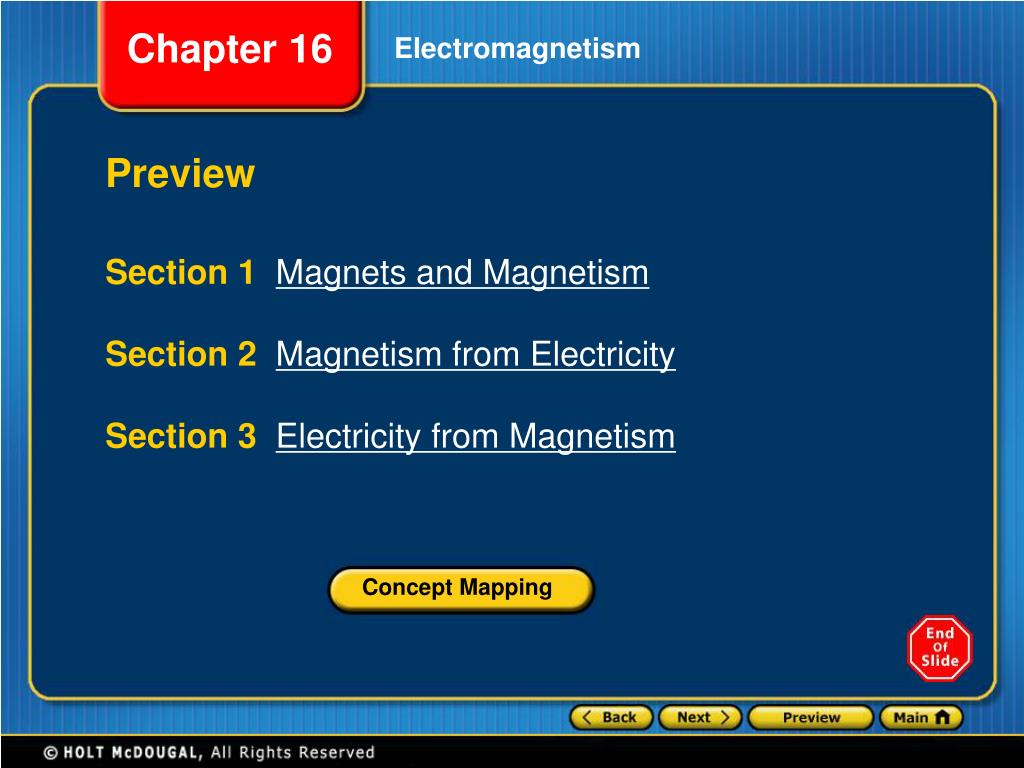 Chapter 16

Electromagnetism

Preview

Section 1 Magnets and Magnetism

Section 2 Magnetism from Electricity

Section 3 Electricity from Magnetism

Concept Mapping

End Of Slide

Back Next Preview Main

© HOLT McDOUGAL, All Rights Reserved